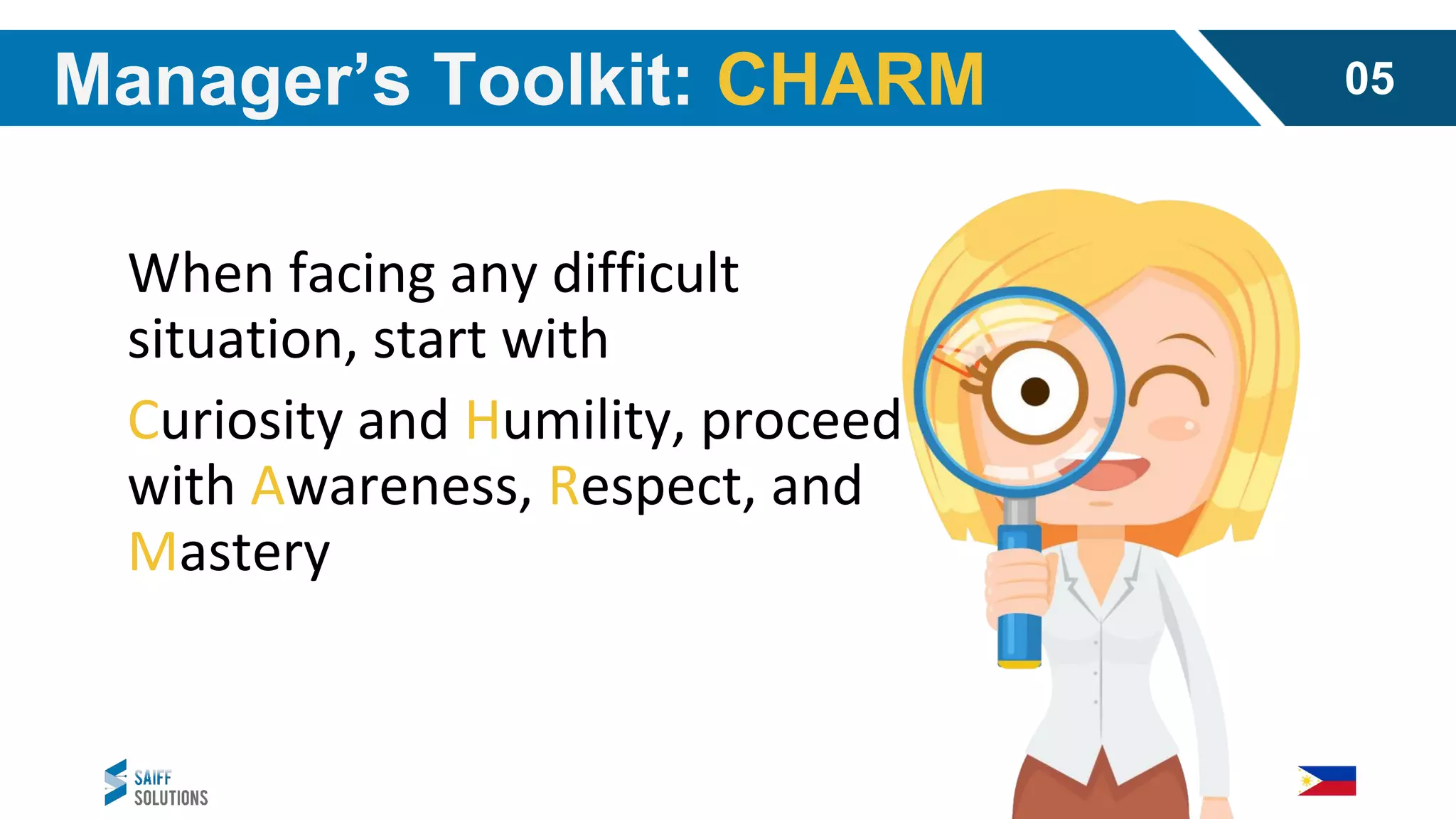 Manager's Toolkit: CHARM

05

When facing any difficult situation, start with

Curiosity and Humility, proceed with Awareness, Respect, and Mastery

SAIFF SOLUTIONS